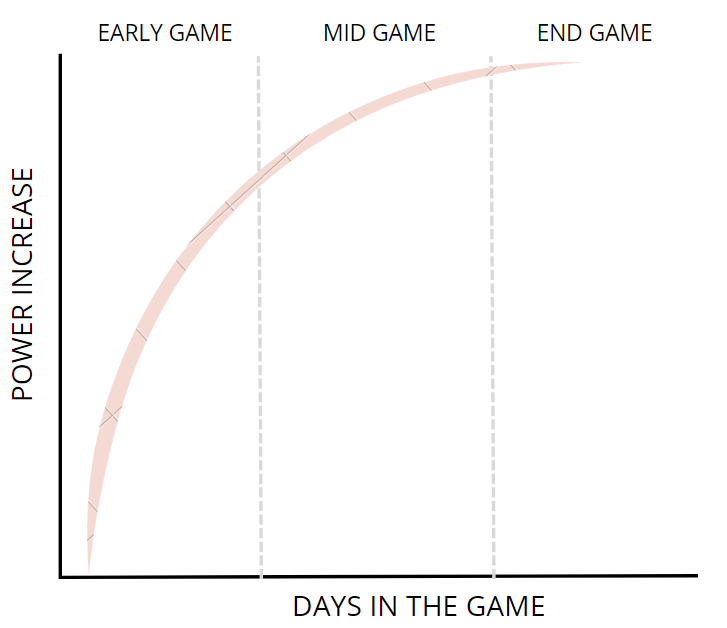 EARLY GAME
MID GAME
END GAME
POWER INCREASE
DAYS IN THE GAME